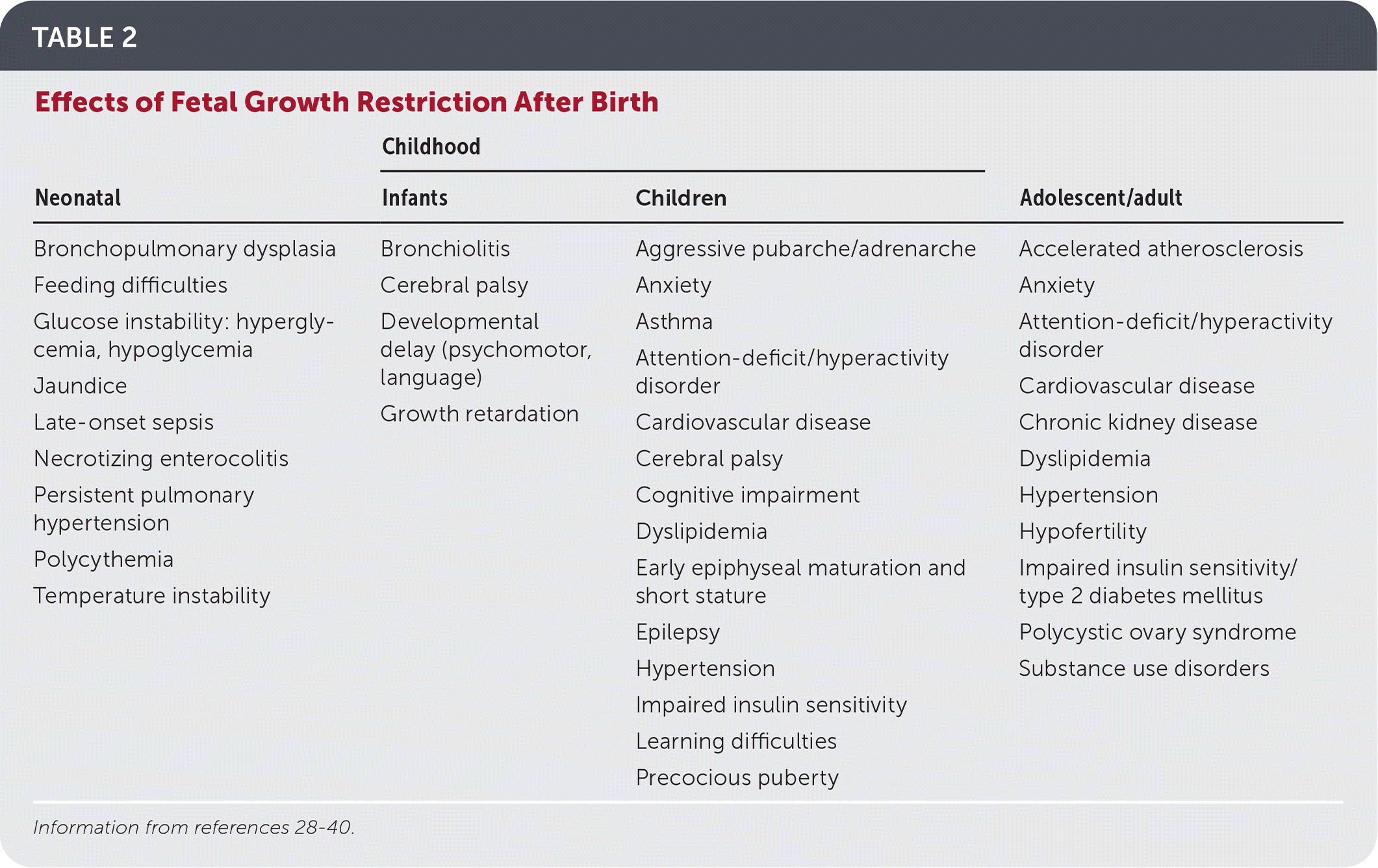 TABLE 2

Effects of Fetal Growth Restriction After Birth

| | Childhood | | |
|---|---|---|---|
| Neonatal | Infants | Children | Adolescent/adult |
| Bronchopulmonary dysplasia | Bronchiolitis | Aggressive pubarche/adrenarche | Accelerated atherosclerosis |
| Feeding difficulties | Cerebral palsy | Anxiety | Anxiety |
| Glucose instability: hyperglycemia, hypoglycemia | Developmental delay (psychomotor, language) | Asthma | Attention-deficit/hyperactivity disorder |
| Jaundice | Growth retardation | Attention-deficit/hyperactivity disorder | Cardiovascular disease |
| Late-onset sepsis | | Cardiovascular disease | Chronic kidney disease |
| Necrotizing enterocolitis | | Cerebral palsy | Dyslipidemia |
| Persistent pulmonary hypertension | | Cognitive impairment | Hypertension |
| Polycythemia | | Dyslipidemia | Hypofertility |
| Temperature instability | | Early epiphyseal maturation and short stature | Impaired insulin sensitivity/ type 2 diabetes mellitus |
| | | Epilepsy | Polycystic ovary syndrome |
| | | Hypertension | Substance use disorders |
| | | Impaired insulin sensitivity | |
| | | Learning difficulties | |
| | | Precocious puberty | |

Information from references 28-40.